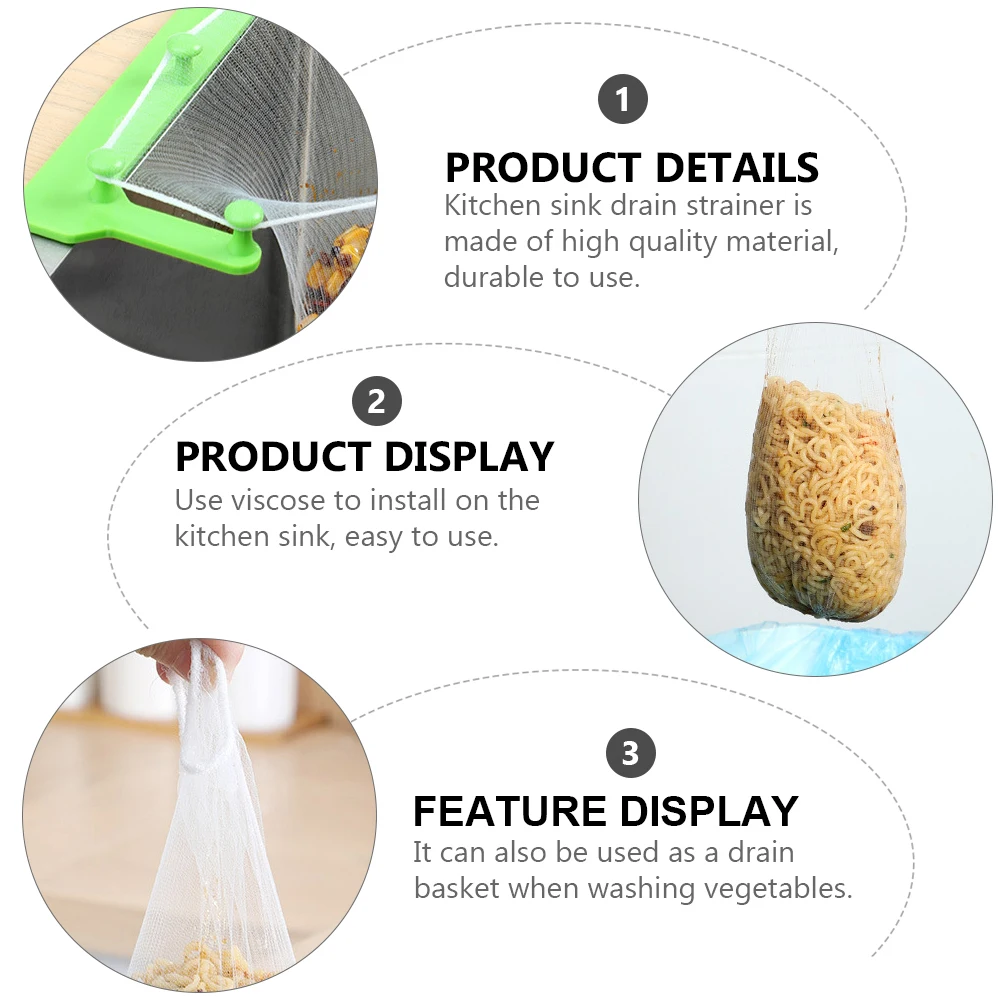 1

PRODUCT DETAILS

Kitchen sink drain strainer is made of high quality material, durable to use.

2

PRODUCT DISPLAY

Use viscose to install on the kitchen sink, easy to use.

3

FEATURE DISPLAY

It can also be used as a drain basket when washing vegetables.